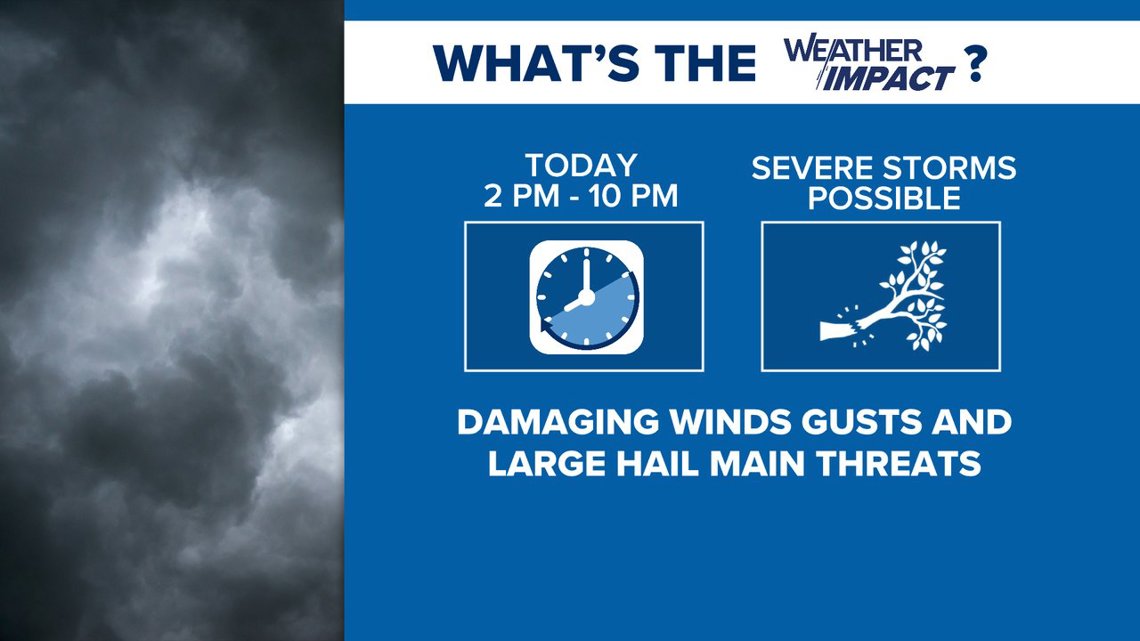 WHAT'S THE WEATHER IMPACT ?

TODAY
2 PM - 10 PM

SEVERE STORMS
POSSIBLE

DAMAGING WINDS GUSTS AND LARGE HAIL MAIN THREATS